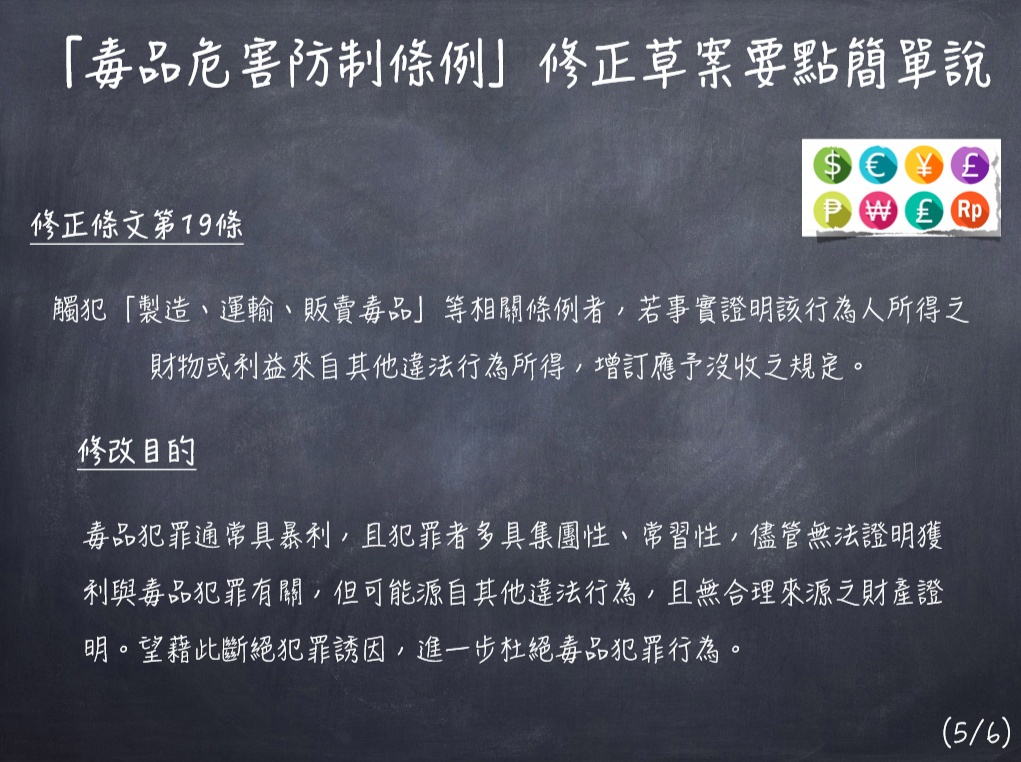 「毒品危害防制條例」修正草案要點簡單說

$ € ¥ £
₱ ₩ £ Rp

修正條文第19條

觸犯「製造、運輸、販賣毒品」等相關條例者，若事實證明該行為人所得之財物或利益來自其他違法行為所得，增訂應予沒收之規定。

修改目的

毒品犯罪通常具暴利，且犯罪者多具集團性、常習性，儘管無法證明獲利與毒品犯罪有關，但可能源自其他違法行為，且無合理來源之財產證明。望藉此斷絕犯罪誘因，進一步杜絕毒品犯罪行為。

(5/6)